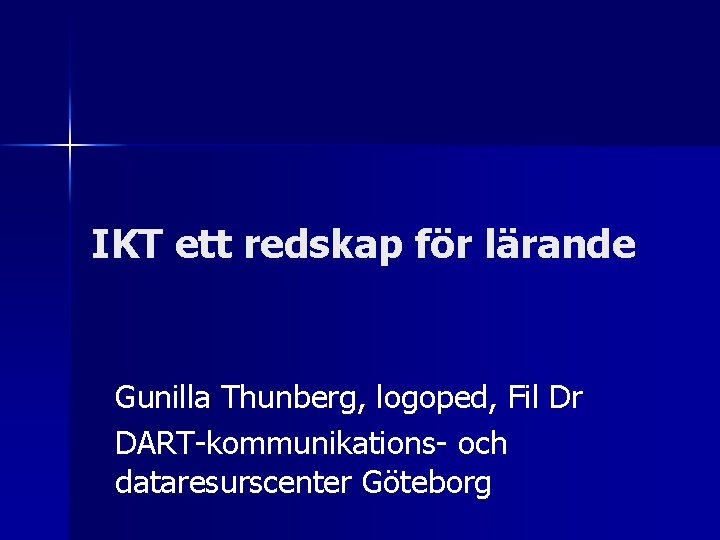 IKT ett redskap för lärande

Gunilla Thunberg, logoped, Fil Dr

DART-kommunikations- och dataresurscenter Göteborg